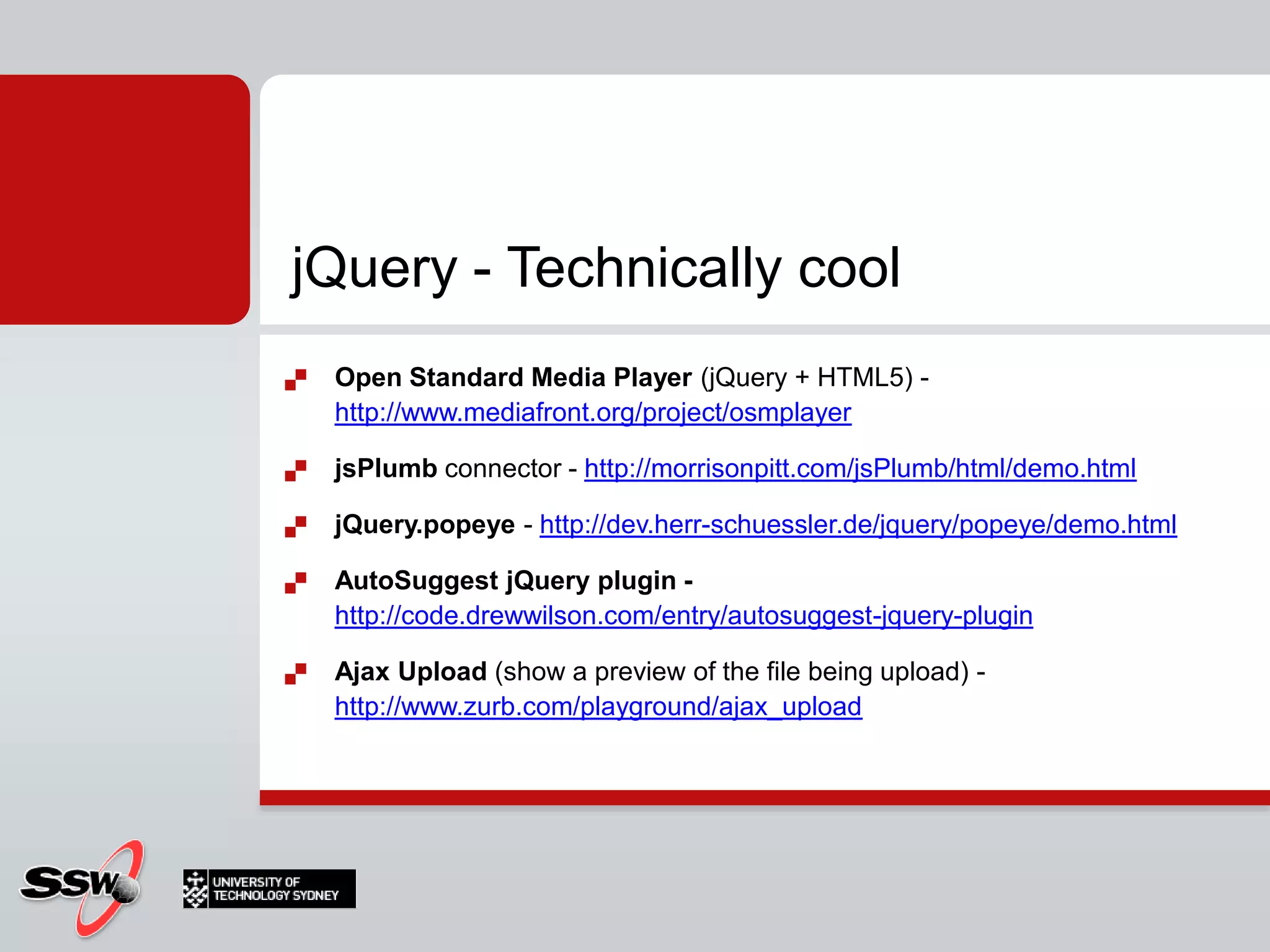 jQuery - Technically cool

Open Standard Media Player (jQuery + HTML5) - http://www.mediafront.org/project/osmplayer

jsPlumb connector - http://morrisonpitt.com/jsPlumb/html/demo.html

jQuery.popeye - http://dev.herr-schuessler.de/jquery/popeye/demo.html

AutoSuggest jQuery plugin - http://code.drewwilson.com/entry/autosuggest-jquery-plugin

Ajax Upload (show a preview of the file being upload) - http://www.zurb.com/playground/ajax_upload

SSW

UNIVERSITY OF TECHNOLOGY SYDNEY